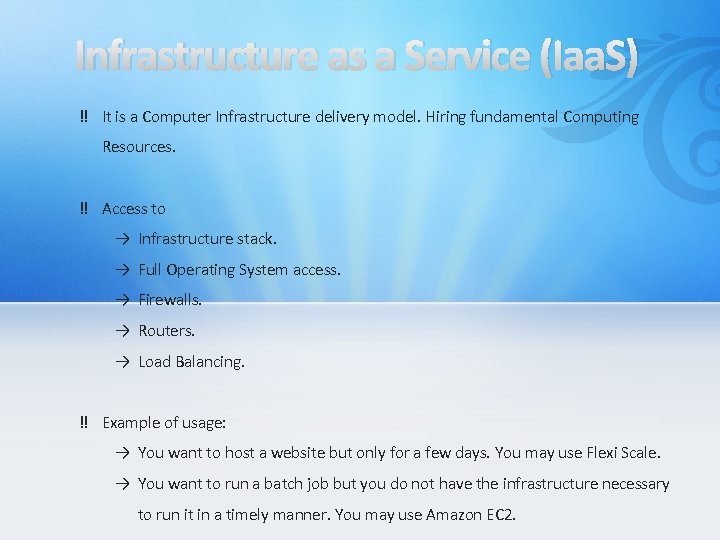 Infrastructure as a Service (IaaS)

‼ It is a Computer Infrastructure delivery model. Hiring fundamental Computing Resources.

‼ Access to

→ Infrastructure stack.

→ Full Operating System access.

→ Firewalls.

→ Routers.

→ Load Balancing.

‼ Example of usage:

→ You want to host a website but only for a few days. You may use Flexi Scale.

→ You want to run a batch job but you do not have the infrastructure necessary to run it in a timely manner. You may use Amazon EC2.